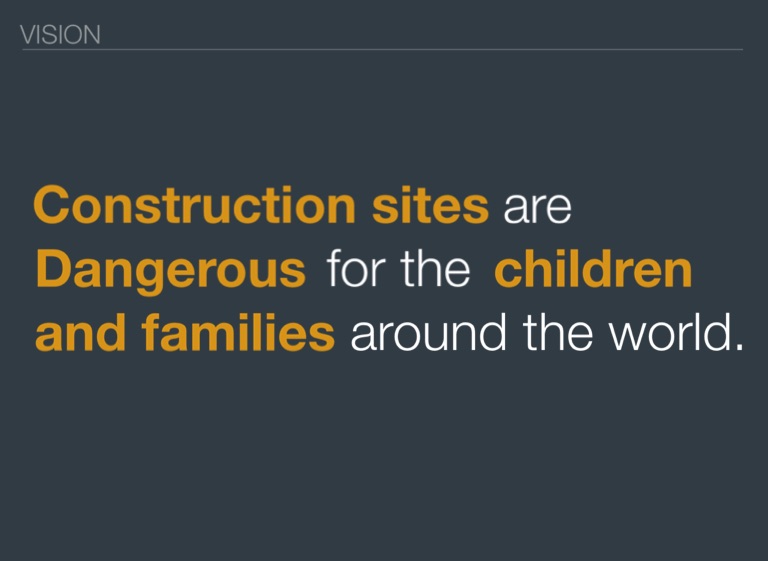 VISION

Construction sites are Dangerous for the children and families around the world.